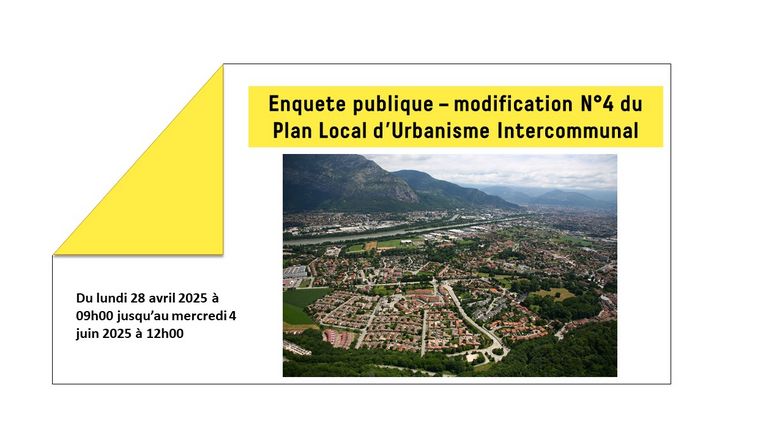 Enquete publique – modification N°4 du Plan Local d'Urbanisme Intercommunal

Du lundi 28 avril 2025 à 09h00 jusqu'au mercredi 4 juin 2025 à 12h00